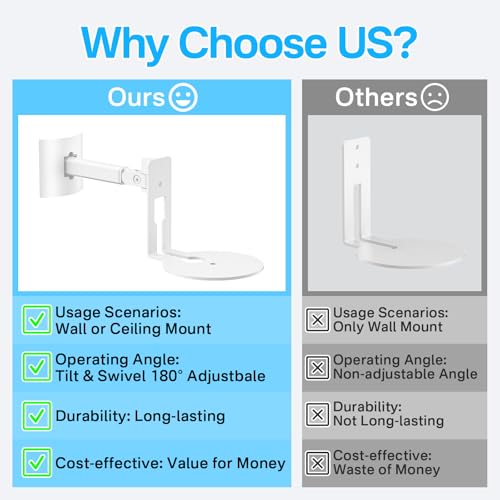 Why Choose US?

Ours

Usage Scenarios: Wall or Ceiling Mount

Operating Angle: Tilt & Swivel 180° Adjustbale

Durability: Long-lasting

Cost-effective: Value for Money

Others

Usage Scenarios: Only Wall Mount

Operating Angle: Non-adjustable Angle

Durability: Not Long-lasting

Cost-effective: Waste of Money